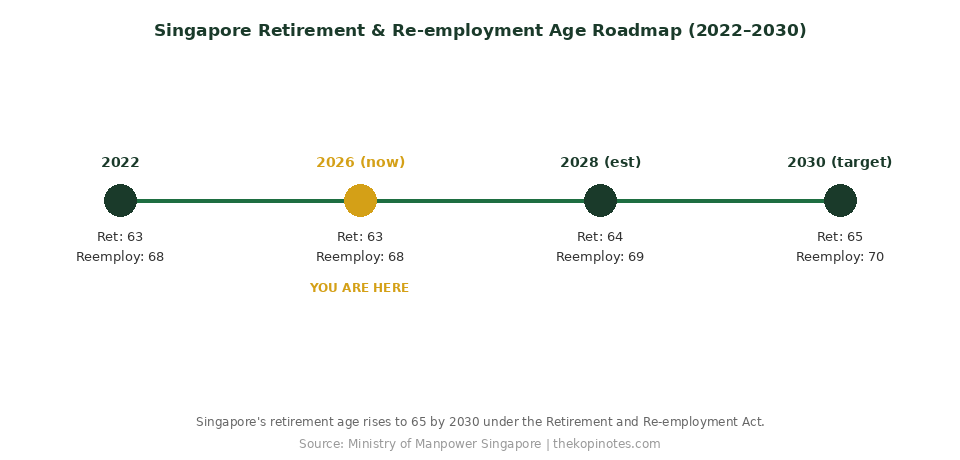 Singapore Retirement & Re-employment Age Roadmap (2022–2030)

2022
Ret: 63
Reemploy: 68

2026 (now)
Ret: 63
Reemploy: 68
YOU ARE HERE

2028 (est)
Ret: 64
Reemploy: 69

2030 (target)
Ret: 65
Reemploy: 70

Singapore's retirement age rises to 65 by 2030 under the Retirement and Re-employment Act.

Source: Ministry of Manpower Singapore | thekopinotes.com